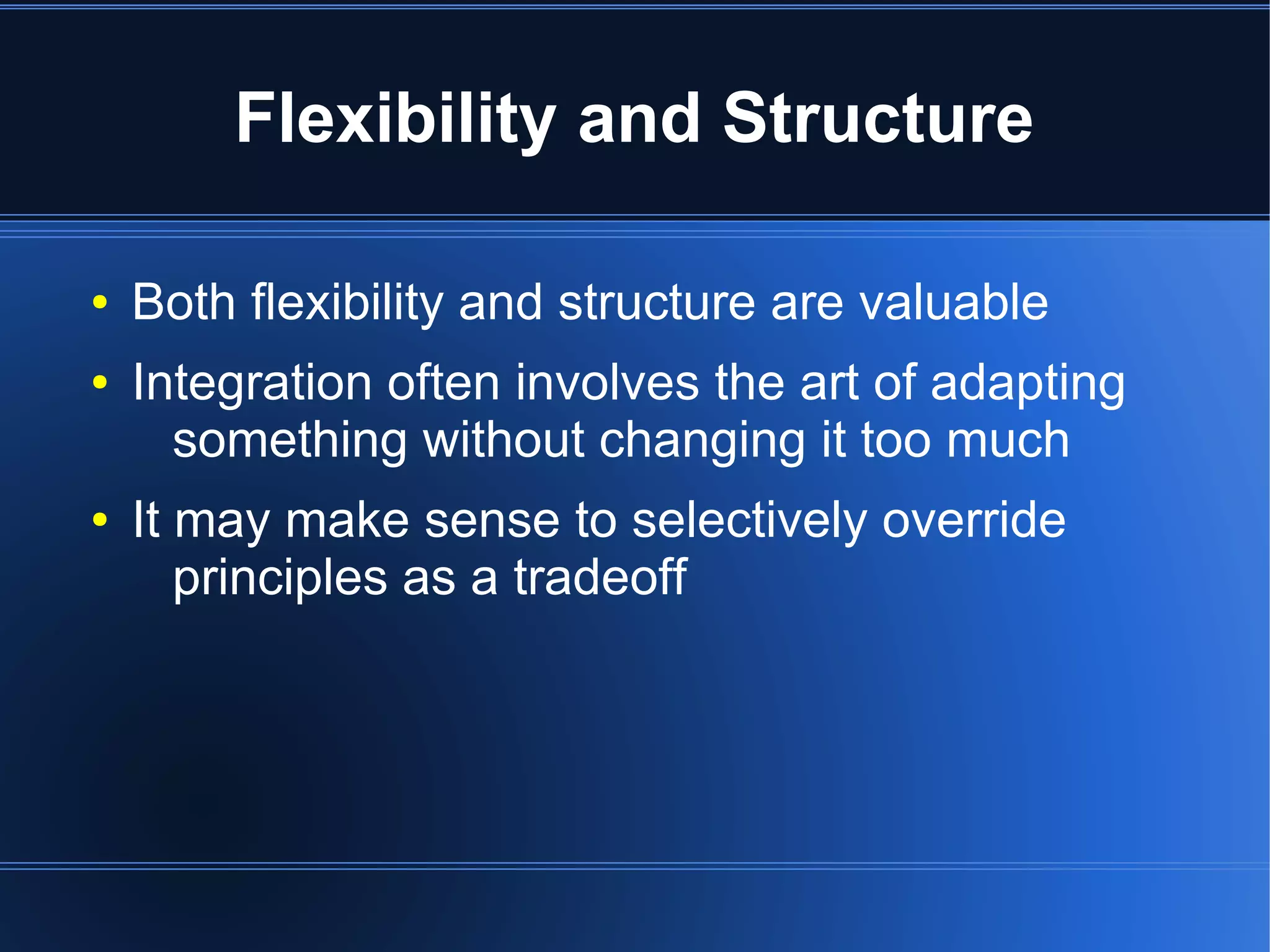 Flexibility and Structure

• Both flexibility and structure are valuable
• Integration often involves the art of adapting something without changing it too much
• It may make sense to selectively override principles as a tradeoff